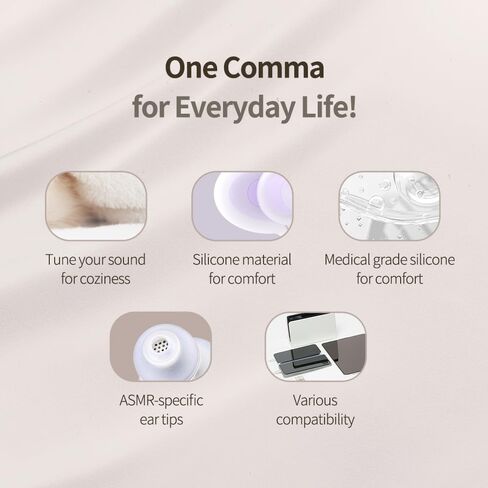 One Comma
for Everyday Life!

Tune your sound
for coziness

Silicone material
for comfort

Medical grade silicone
for comfort

ASMR-specific
ear tips

Various
compatibility